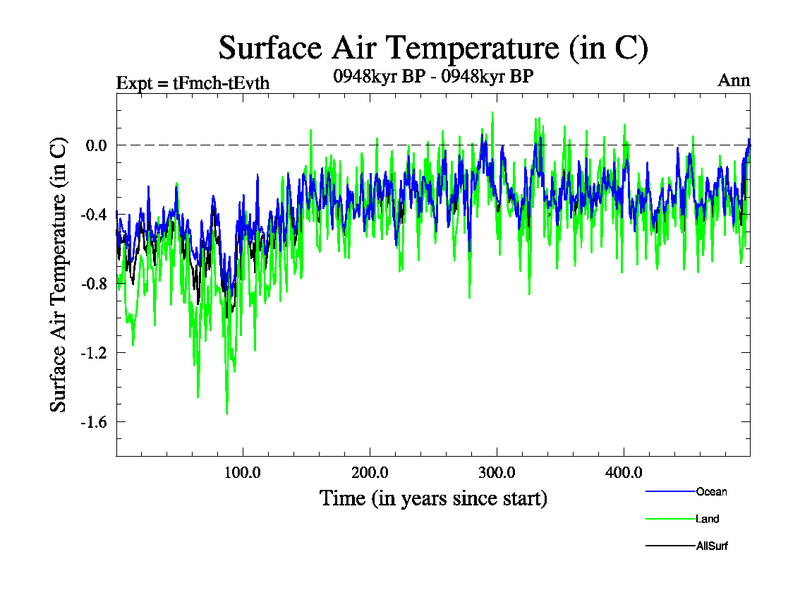 Surface Air Temperature (in C)

Expt = tFmch-tEvth

0948kyr BP - 0948kyr BP

Ann

Surface Air Temperature (in C)

0.0

-0.4

-0.8

-1.2

-1.6

100.0

200.0

300.0

400.0

Time (in years since start)

Ocean

Land

AllSurf